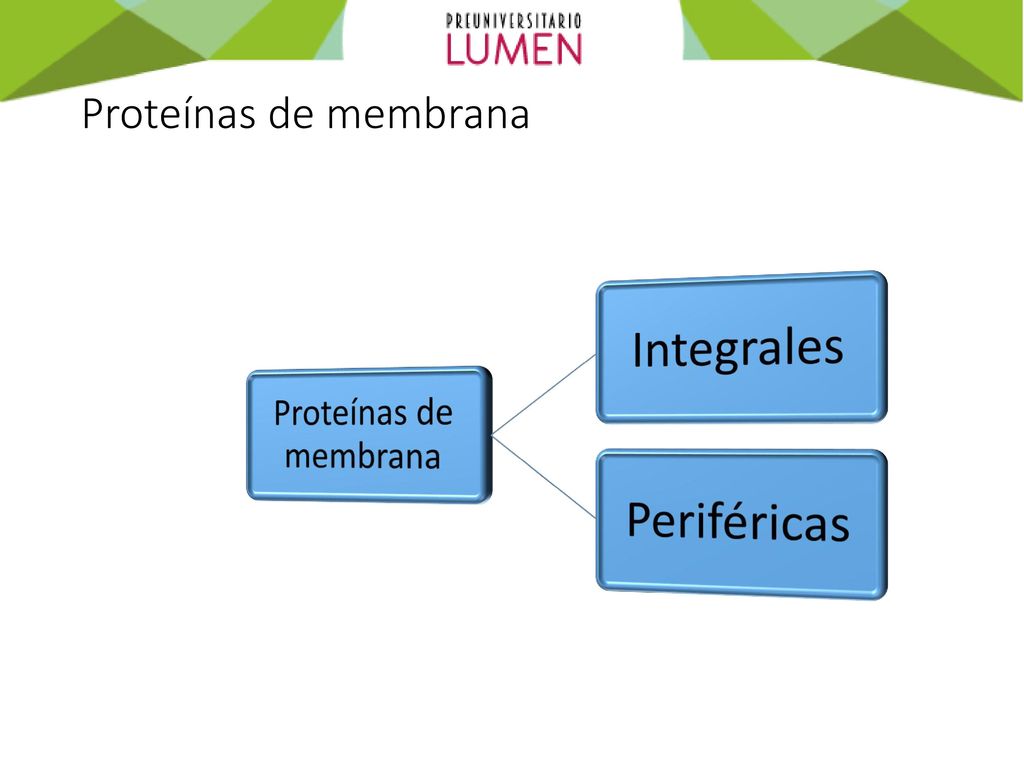 PREUNIVERSITARIO
LUMEN

Proteínas de membrana

Proteínas de membrana

Integrales

Periféricas